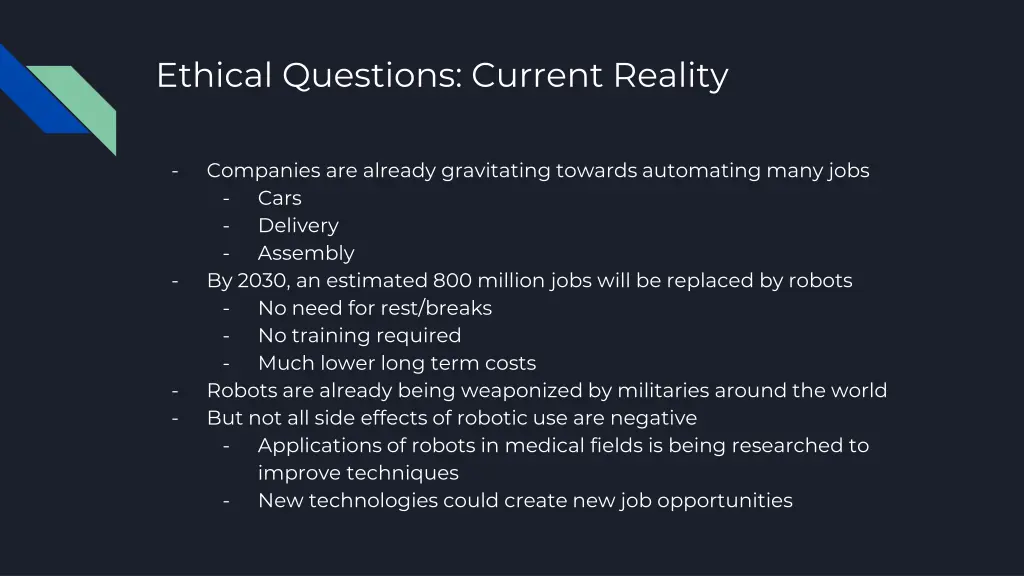 Ethical Questions: Current Reality

- Companies are already gravitating towards automating many jobs
  - Cars
  - Delivery
  - Assembly
- By 2030, an estimated 800 million jobs will be replaced by robots
  - No need for rest/breaks
  - No training required
  - Much lower long term costs
- Robots are already being weaponized by militaries around the world
- But not all side effects of robotic use are negative
  - Applications of robots in medical fields is being researched to improve techniques
  - New technologies could create new job opportunities